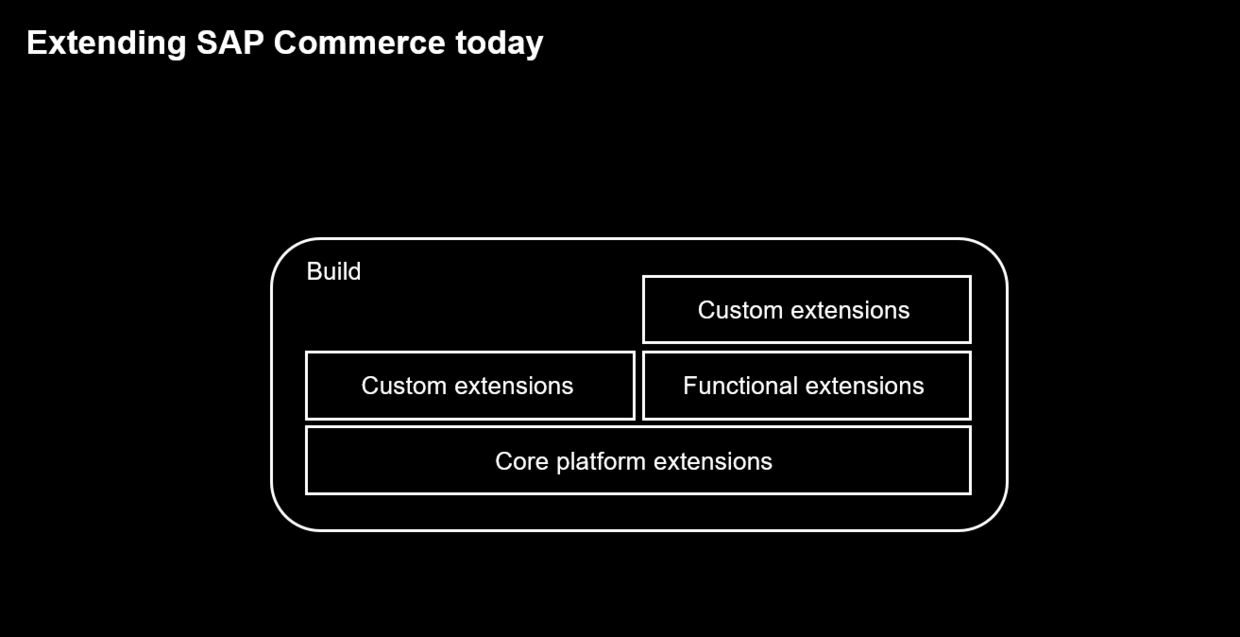 Extending SAP Commerce today

Build

Custom extensions

Custom extensions

Functional extensions

Core platform extensions